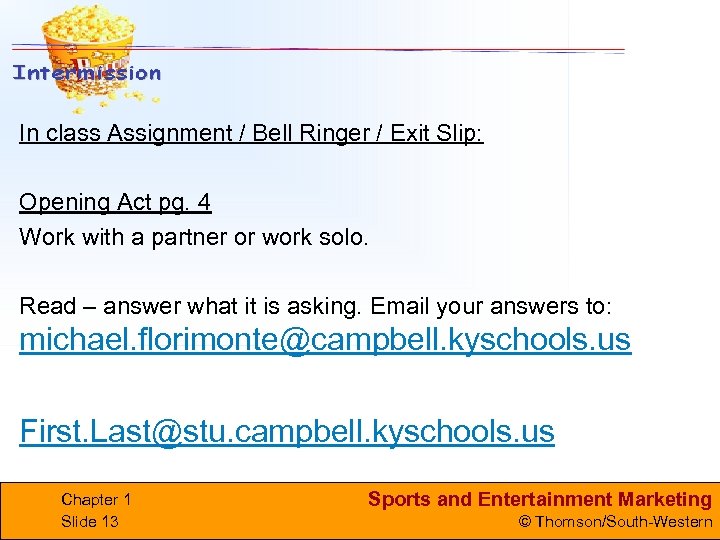 Intermission

In class Assignment / Bell Ringer / Exit Slip:

Opening Act pg. 4
Work with a partner or work solo.

Read – answer what it is asking. Email your answers to:
michael.florimonte@campbell.kyschools.us

First.Last@stu.campbell.kyschools.us

Chapter 1
Slide 13

Sports and Entertainment Marketing
© Thomson/South-Western